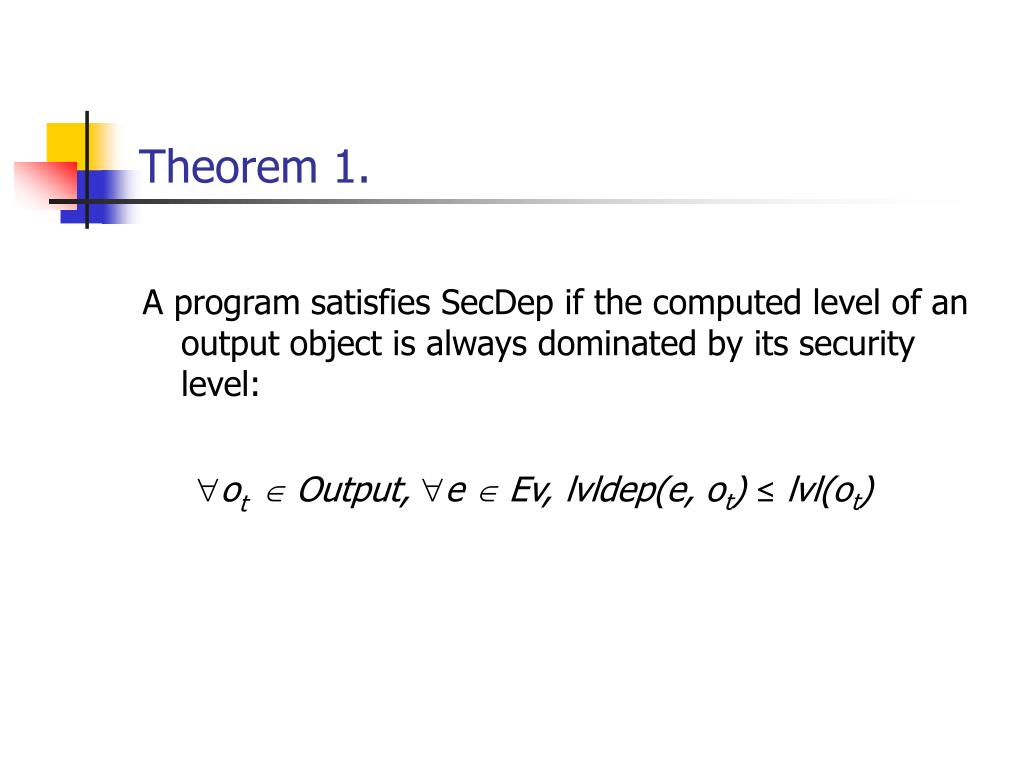 Theorem 1.

A program satisfies SecDep if the computed level of an output object is always dominated by its security level:

$\forall o_t \in Output, \forall e \in Ev, lvldep(e, o_t) \leq lvl(o_t)$